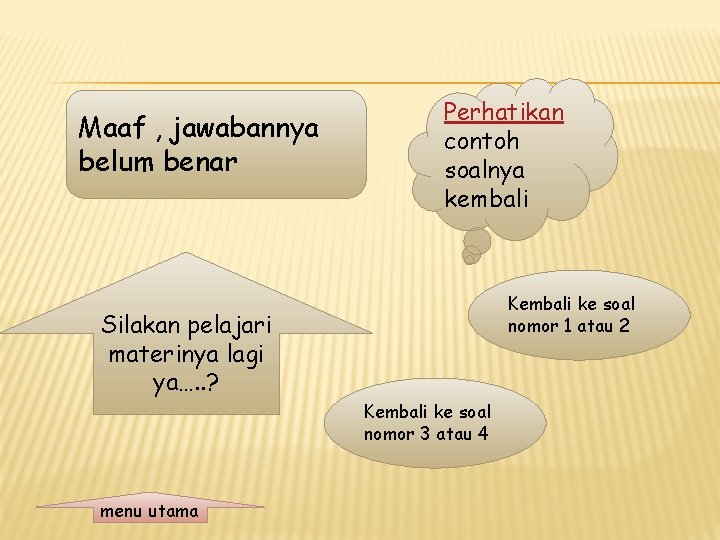 Maaf , jawabannya belum benar

Perhatikan contoh soalnya kembali

Silakan pelajari materinya lagi ya…..?

Kembali ke soal nomor 1 atau 2

Kembali ke soal nomor 3 atau 4

menu utama